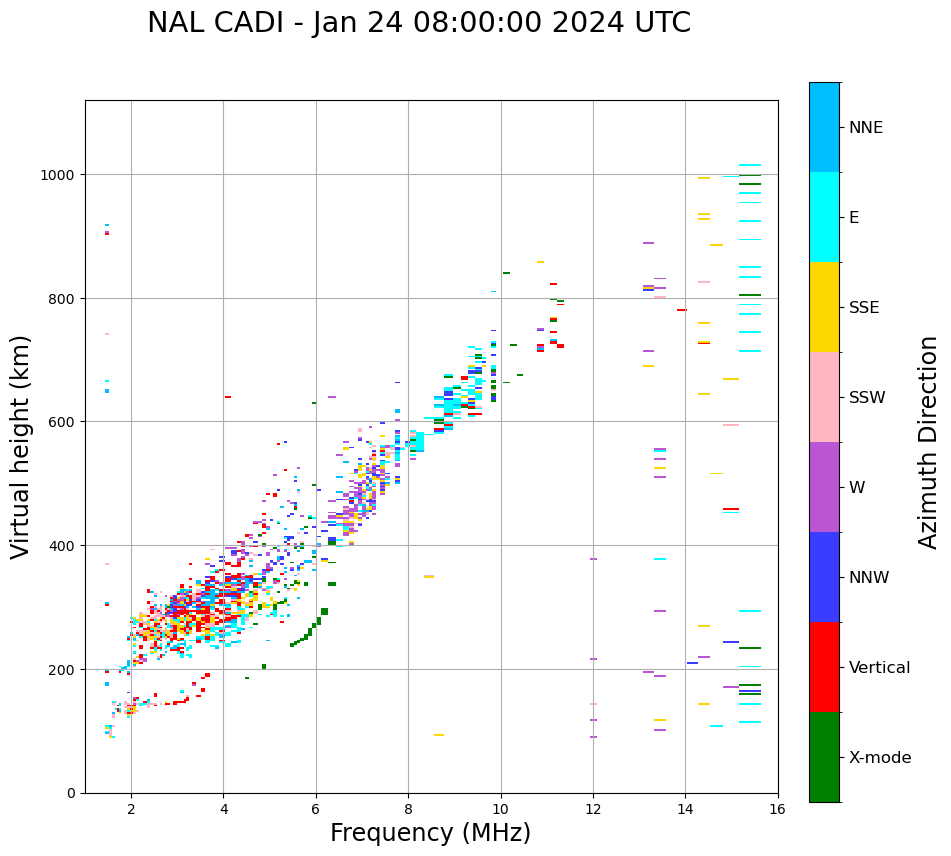 NAL CADI - Jan 24 08:00:00 2024 UTC

Virtual height (km)

1000
800
600
400
200
0

2
4
6
8
10
12
14
16

Frequency (MHz)

NNE
E
SSE
SSW
W
NNW
Vertical
X-mode

Azimuth Direction